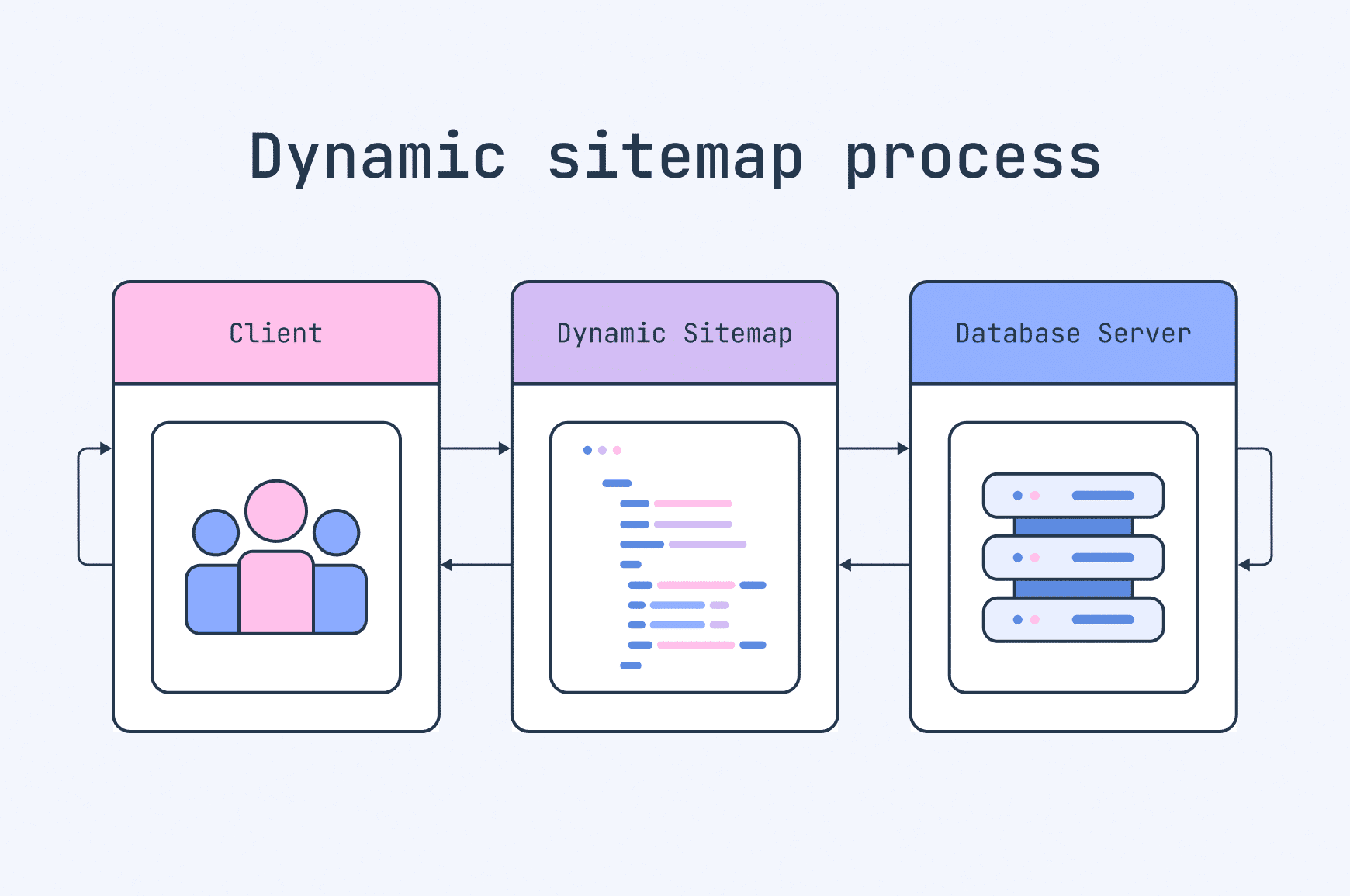 Dynamic sitemap process

Client

Dynamic Sitemap

Database Server